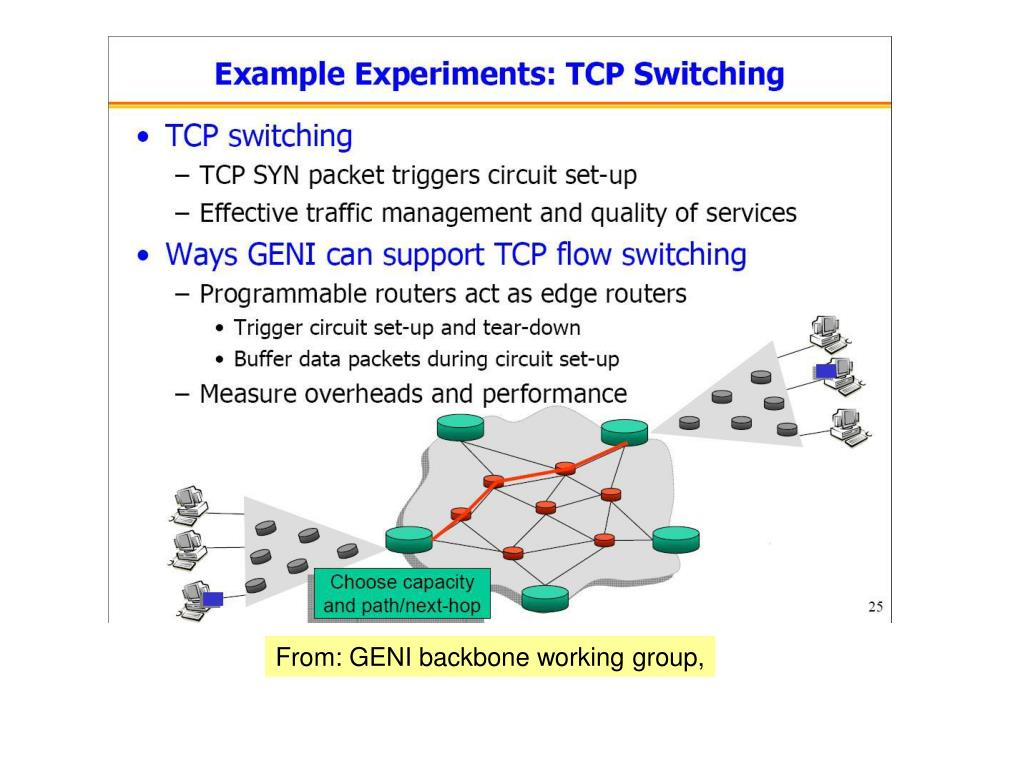 Example Experiments: TCP Switching

• TCP switching
– TCP SYN packet triggers circuit set-up
– Effective traffic management and quality of services
• Ways GENI can support TCP flow switching
– Programmable routers act as edge routers
• Trigger circuit set-up and tear-down
• Buffer data packets during circuit set-up
– Measure overheads and performance

Choose capacity and path/next-hop

25

From: GENI backbone working group,